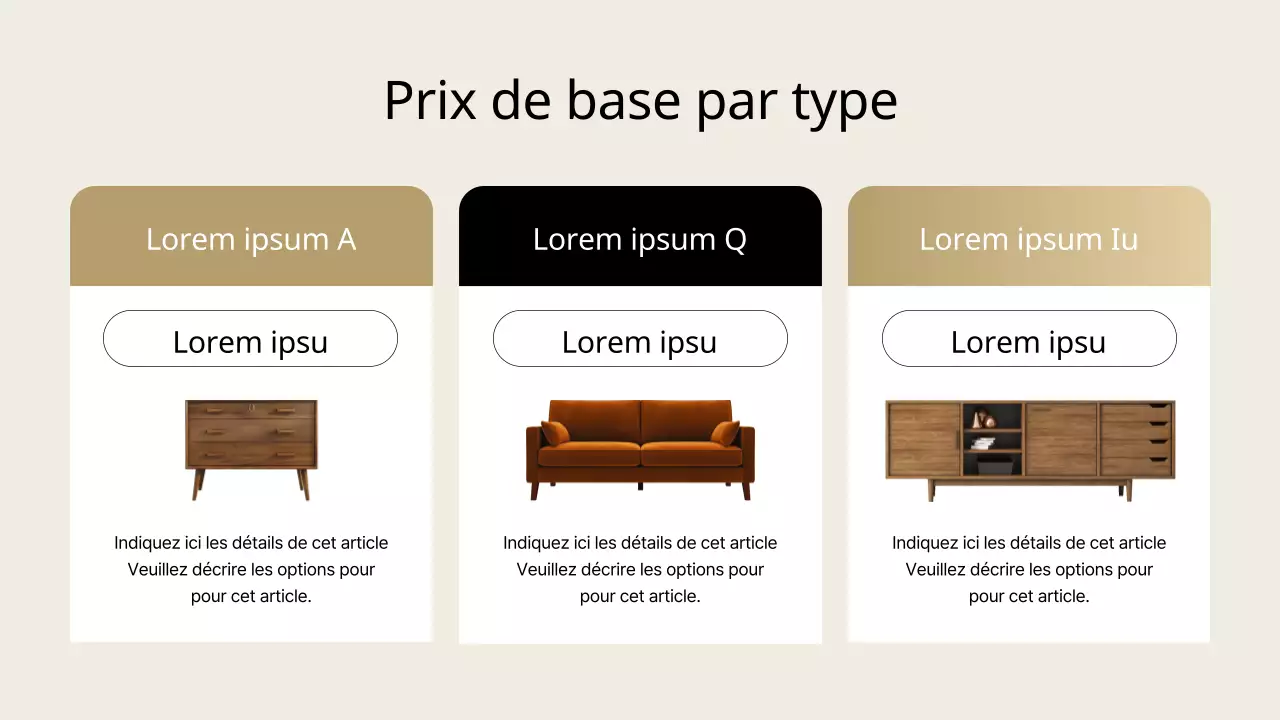 Prix de base par type

Lorem ipsum A

Lorem ipsu

Indiquez ici les détails de cet article
Veuillez décrire les options pour
pour cet article.

Lorem ipsum Q

Lorem ipsu

Indiquez ici les détails de cet article
Veuillez décrire les options pour
pour cet article.

Lorem ipsum Iu

Lorem ipsu

Indiquez ici les détails de cet article
Veuillez décrire les options pour
pour cet article.